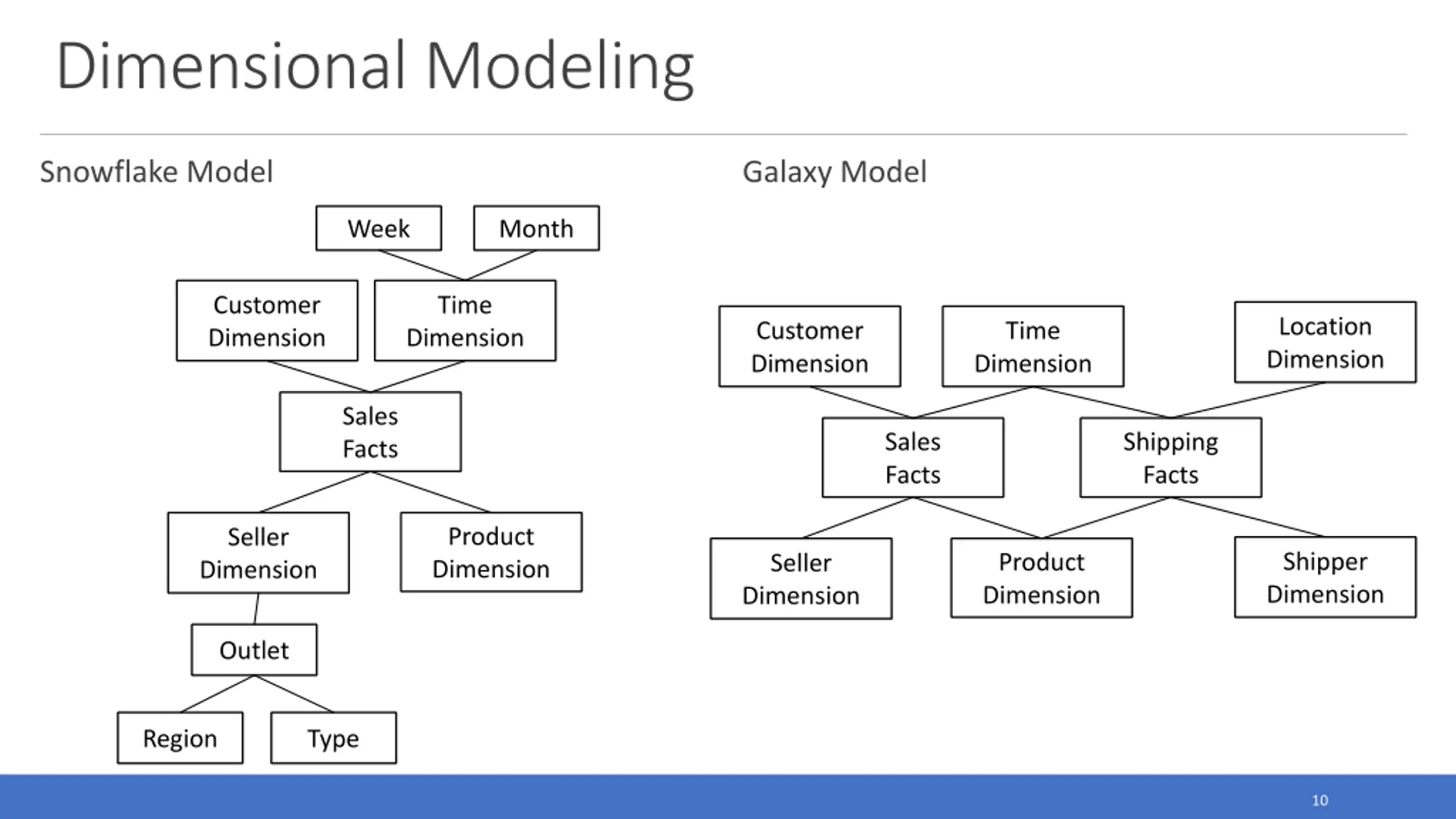 Dimensional Modeling

Snowflake Model

Week

Month

Customer Dimension

Time Dimension

Sales Facts

Seller Dimension

Product Dimension

Outlet

Region

Type

Galaxy Model

Customer Dimension

Time Dimension

Location Dimension

Sales Facts

Shipping Facts

Seller Dimension

Product Dimension

Shipper Dimension

10